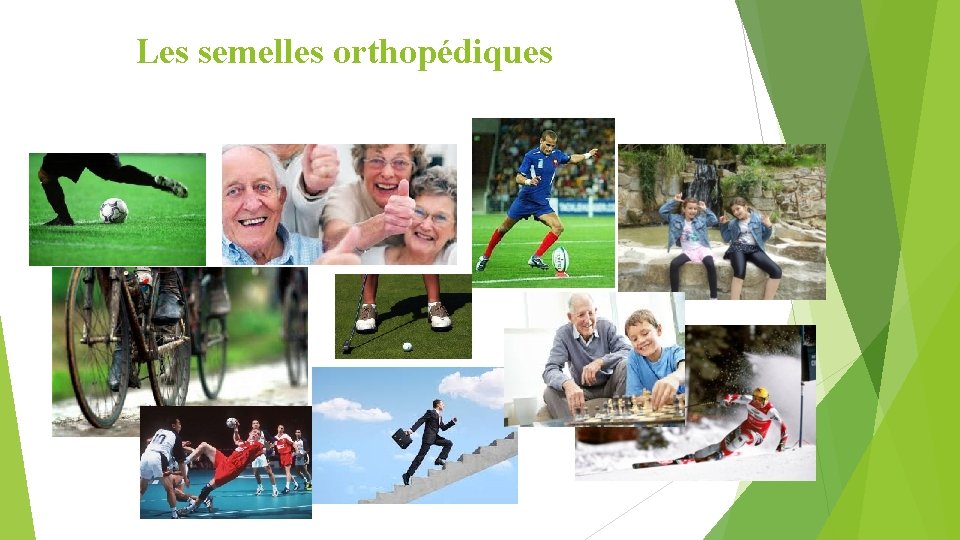 Les semelles orthopédiques